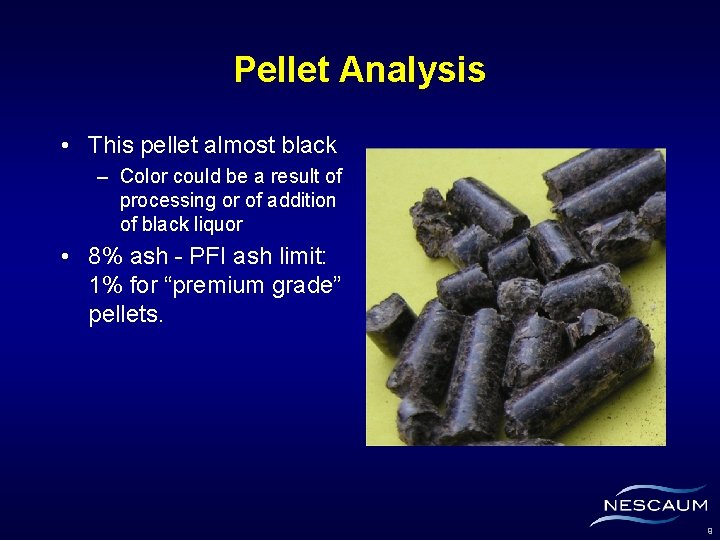 Pellet Analysis

• This pellet almost black
– Color could be a result of processing or of addition of black liquor
• 8% ash - PFI ash limit: 1% for “premium grade” pellets.

NESCAUM

9